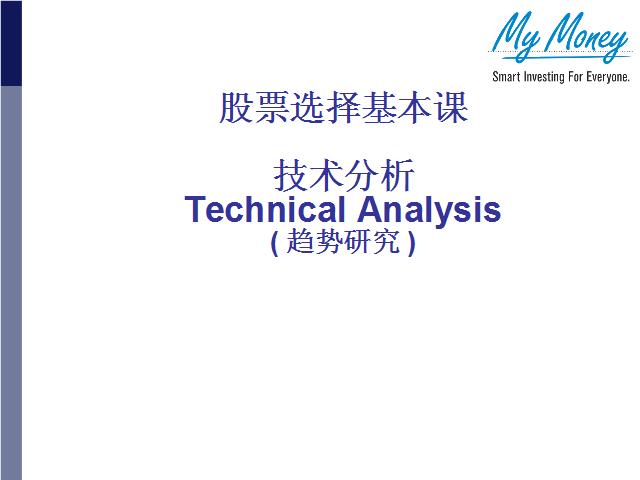 My Money
Smart Investing For Everyone.

股票选择基本课

技术分析
Technical Analysis
( 趋势研究 )